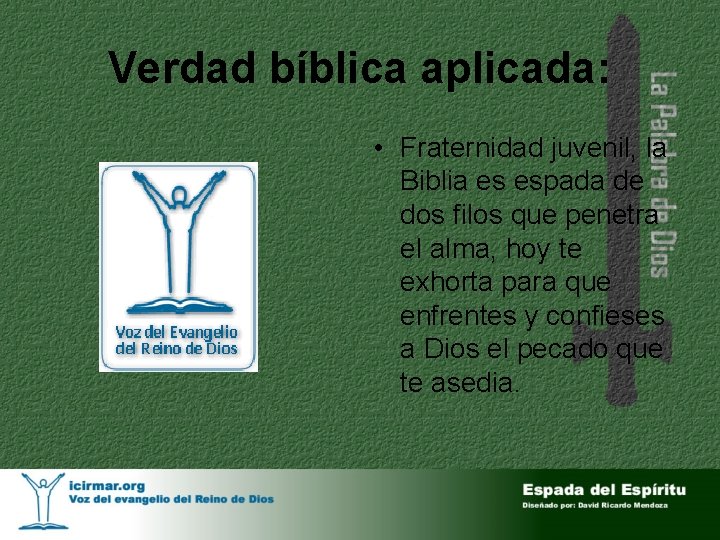 Verdad bíblica aplicada:

Voz del Evangelio del Reino de Dios

• Fraternidad juvenil, la Biblia es espada de dos filos que penetra el alma, hoy te exhorta para que enfrentes y confieses a Dios el pecado que te asedia.

La Palabra de Dios

icirmar.org
Voz del evangelio del Reino de Dios

Espada del Espíritu
Diseñado por: David Ricardo Mendoza